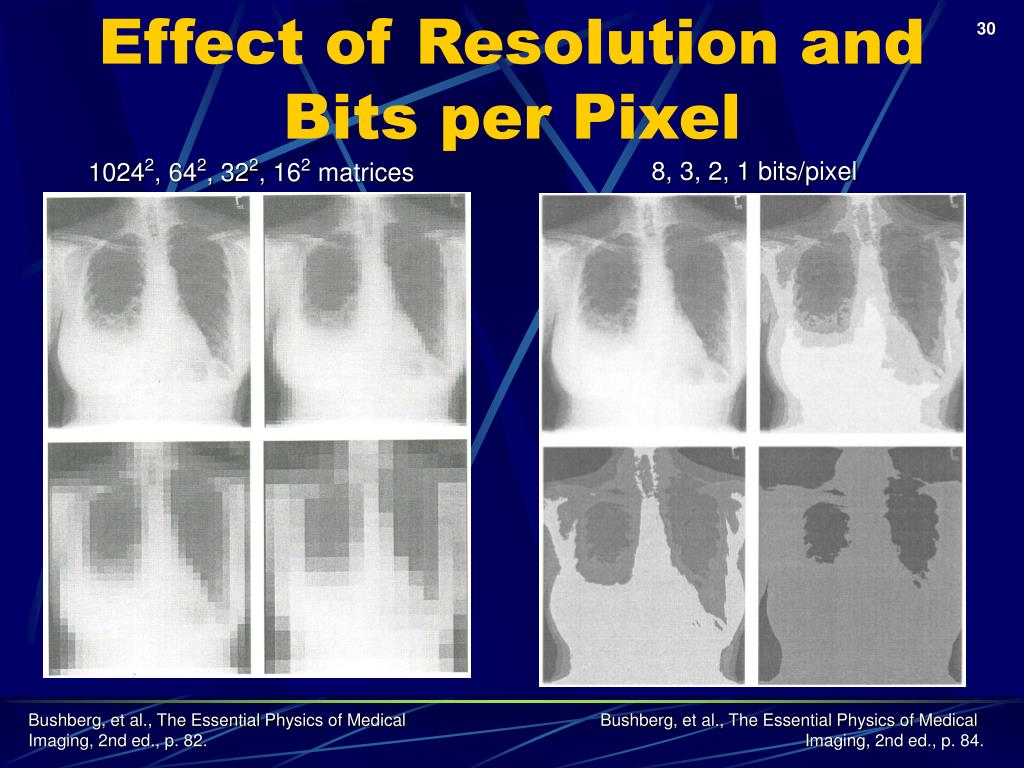 Effect of Resolution and Bits per Pixel

30

$1024^2$, $64^2$, $32^2$, $16^2$ matrices

8, 3, 2, 1 bits/pixel

Bushberg, et al., The Essential Physics of Medical Imaging, 2nd ed., p. 82.

Bushberg, et al., The Essential Physics of Medical Imaging, 2nd ed., p. 84.